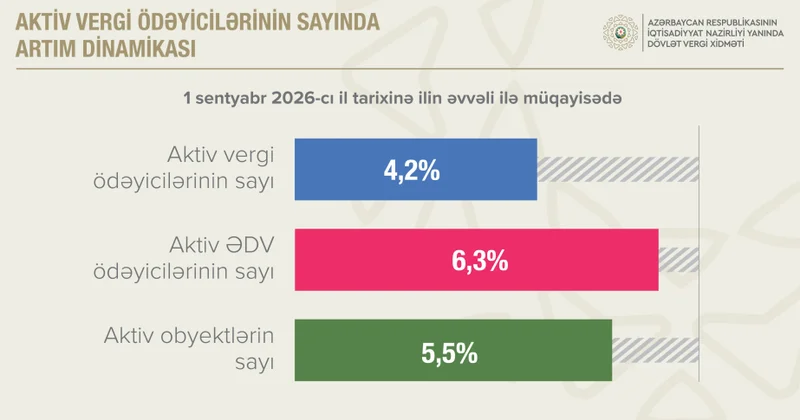 AKTİV VERGİ ÖDƏYİCİLƏRİNİN SAYINDA ARTIM DİNAMİKASI

AZƏRBAYCAN RESPUBLİKASININ İQTİSADİYYAT NAZİRLİYİ YANINDA DÖVLƏT VERGİ XİDMƏTİ

1 sentyabr 2026-cı il tarixinə ilin əvvəli ilə müqayisədə

Aktiv vergi ödəyicilərinin sayı 4,2%

Aktiv ƏDV ödəyicilərinin sayı 6,3%

Aktiv obyektlərin sayı 5,5%